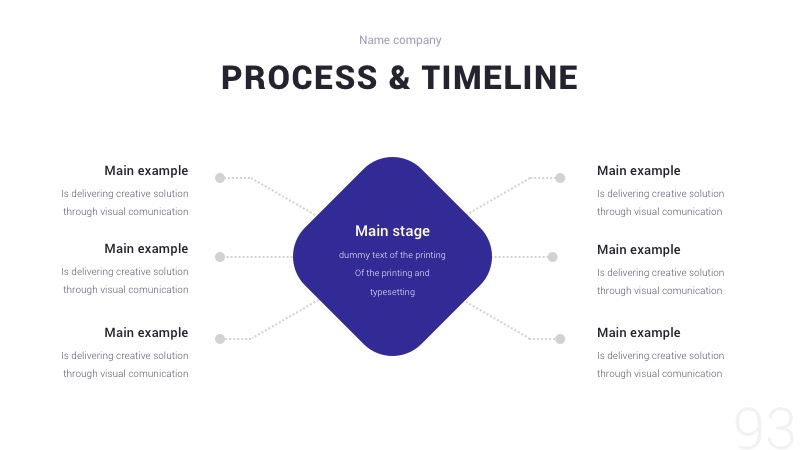 Name company

PROCESS & TIMELINE

Main example

Is delivering creative solution through visual comunication

Main example

Is delivering creative solution through visual comunication

Main example

Is delivering creative solution through visual comunication

Main stage

dummy text of the printing Of the printing and typesetting

Main example

Is delivering creative solution through visual comunication

Main example

Is delivering creative solution through visual comunication

Main example

Is delivering creative solution through visual comunication

93